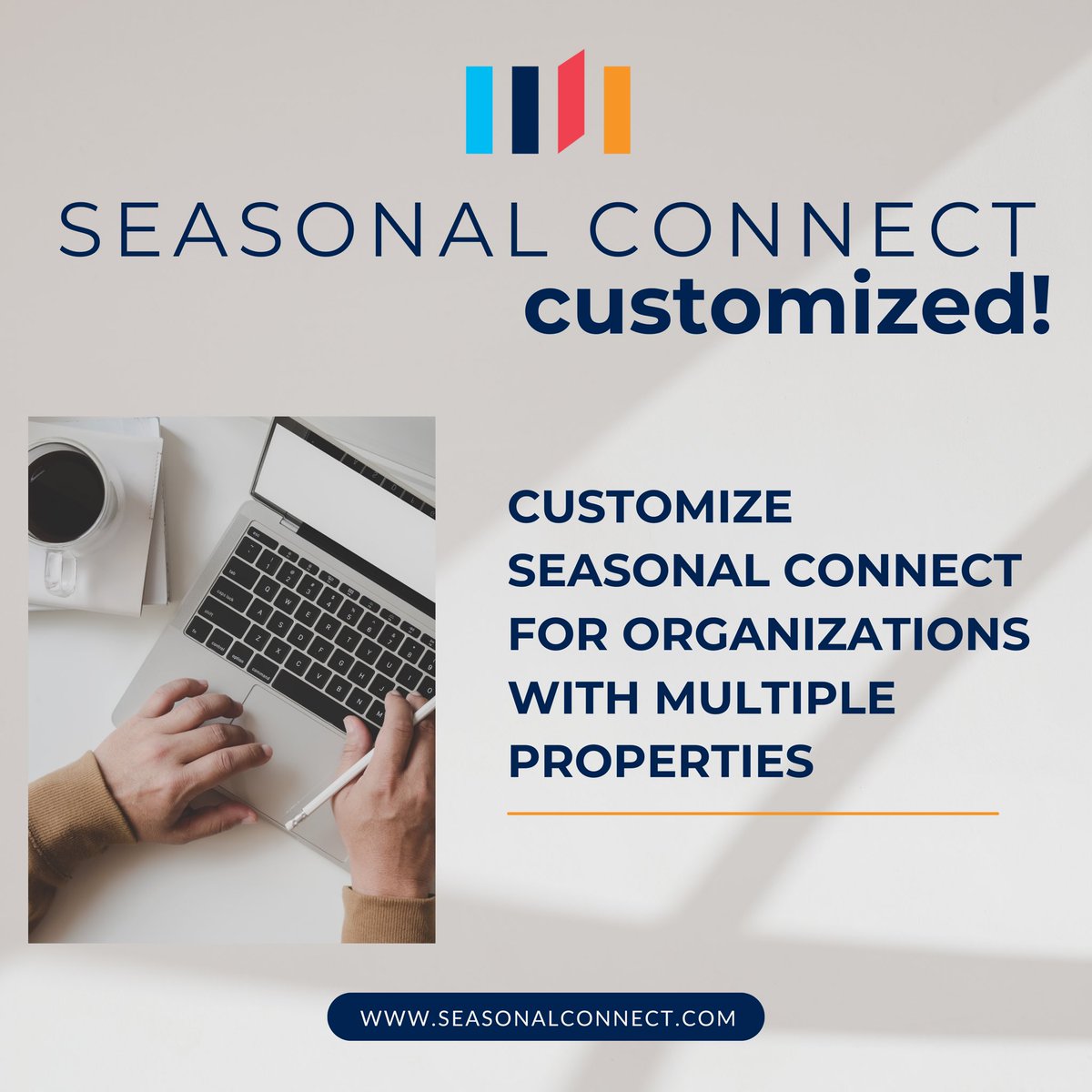 SEASONAL CONNECT
customized!

CUSTOMIZE SEASONAL CONNECT FOR ORGANIZATIONS WITH MULTIPLE PROPERTIES

WWW.SEASONALCONNECT.COM